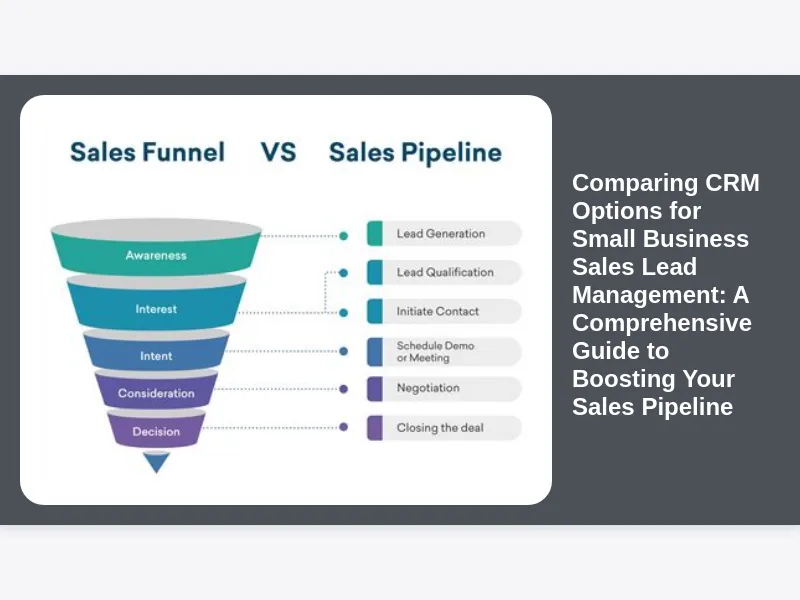 Sales Funnel VS Sales Pipeline

Awareness
Interest
Intent
Consideration
Decision

Lead Generation
Lead Qualification
Initiate Contact
Schedule Demo or Meeting
Negotiation
Closing the deal

Comparing CRM Options for Small Business Sales Lead Management: A Comprehensive Guide to Boosting Your Sales Pipeline